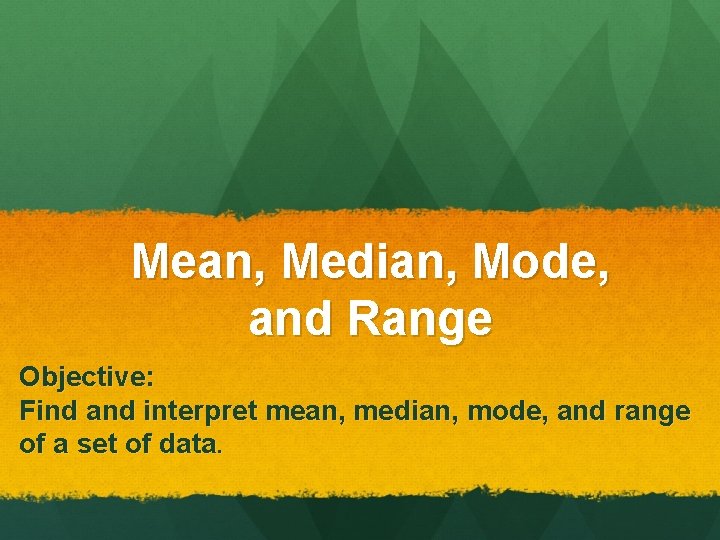 Mean, Median, Mode, and Range

Objective:
Find and interpret mean, median, mode, and range of a set of data.